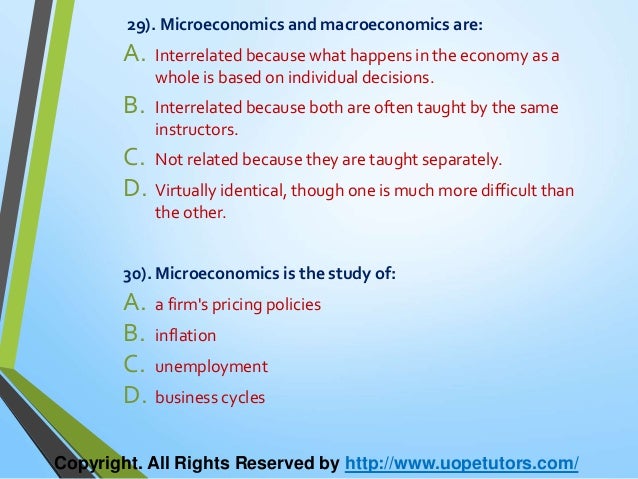 29). Microeconomics and macroeconomics are:

A. Interrelated because what happens in the economy as a whole is based on individual decisions.

B. Interrelated because both are often taught by the same instructors.

C. Not related because they are taught separately.

D. Virtually identical, though one is much more difficult than the other.

30). Microeconomics is the study of:

A. a firm's pricing policies

B. inflation

C. unemployment

D. business cycles

Copyright. All Rights Reserved by http://www.uopetutors.com/